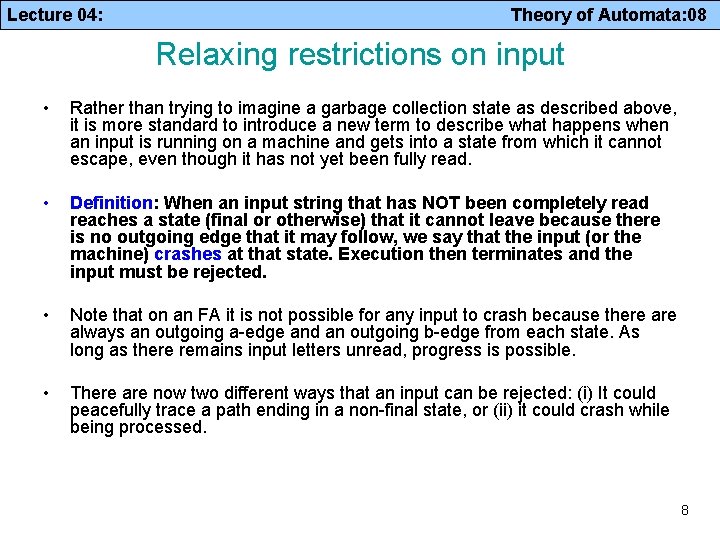 Lecture 04: Theory of Automata:08

Relaxing restrictions on input

• Rather than trying to imagine a garbage collection state as described above, it is more standard to introduce a new term to describe what happens when an input is running on a machine and gets into a state from which it cannot escape, even though it has not yet been fully read.

• Definition: When an input string that has NOT been completely read reaches a state (final or otherwise) that it cannot leave because there is no outgoing edge that it may follow, we say that the input (or the machine) crashes at that state. Execution then terminates and the input must be rejected.

• Note that on an FA it is not possible for any input to crash because there are always an outgoing a-edge and an outgoing b-edge from each state. As long as there remains input letters unread, progress is possible.

• There are now two different ways that an input can be rejected: (i) It could peacefully trace a path ending in a non-final state, or (ii) it could crash while being processed.

8